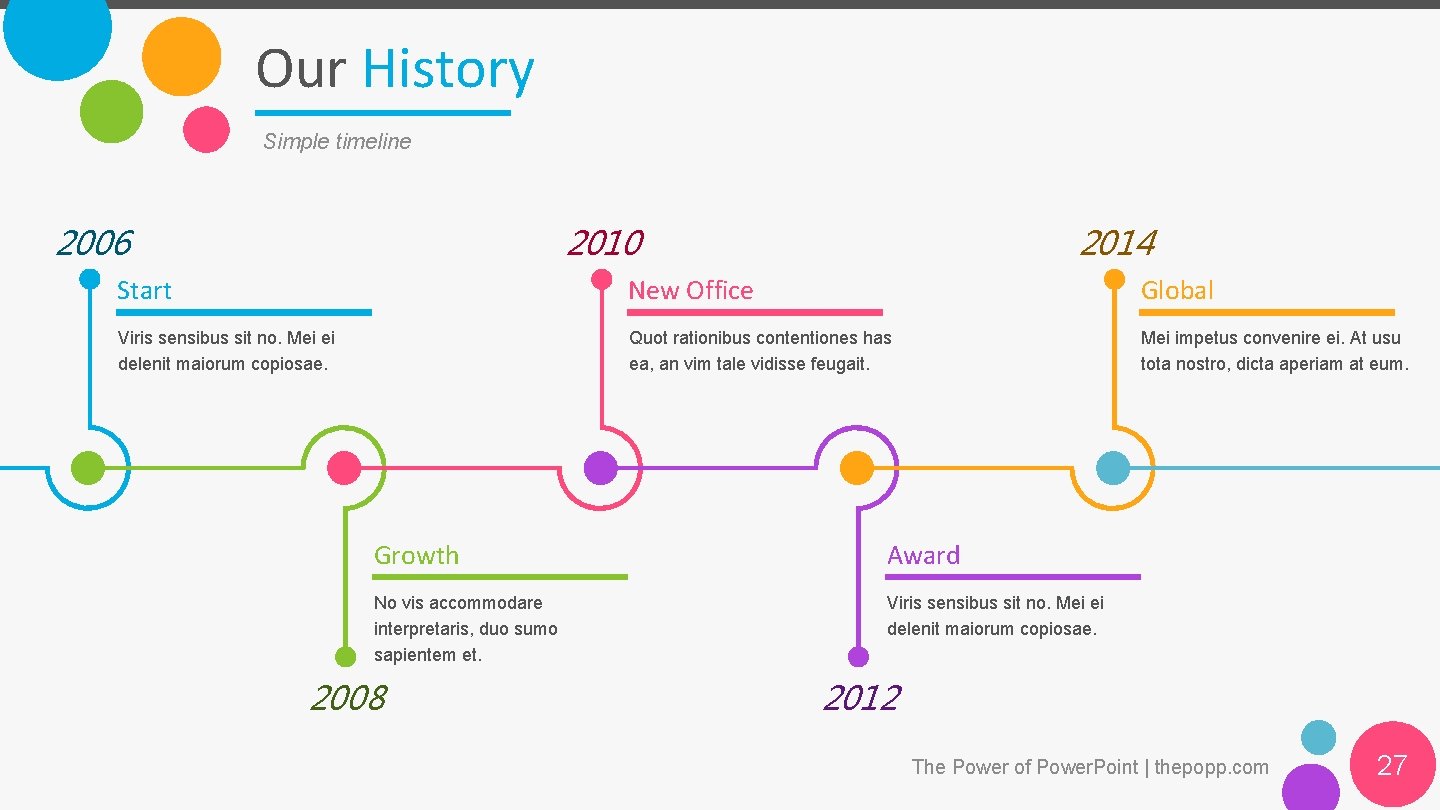 Our History

Simple timeline

2006

Start

Viris sensibus sit no. Mei ei delenit maiorum copiosae.

2010

New Office

Quot rationibus contentiones has ea, an vim tale vidisse feugait.

2014

Global

Mei impetus convenire ei. At usu tota nostro, dicta aperiam at eum.

Growth

No vis accommodare interpretaris, duo sumo sapientem et.

2008

Award

Viris sensibus sit no. Mei ei delenit maiorum copiosae.

2012

The Power of Power.Point | thepopp.com

27